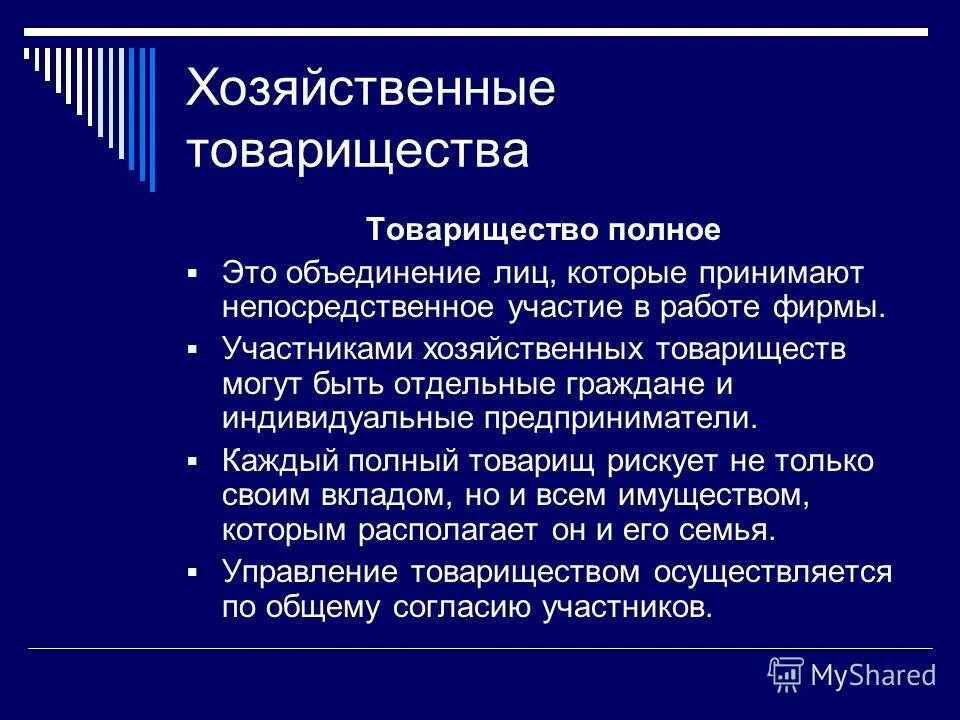 Хозяйственные товарищества

Товарищество полное

▪ Это объединение лиц, которые принимают непосредственное участие в работе фирмы.

▪ Участниками хозяйственных товариществ могут быть отдельные граждане и индивидуальные предприниматели.

▪ Каждый полный товарищ рискует не только своим вкладом, но и всем имуществом, которым располагает он и его семья.

▪ Управление товариществом осуществляется по общему согласию участников.

MyShared